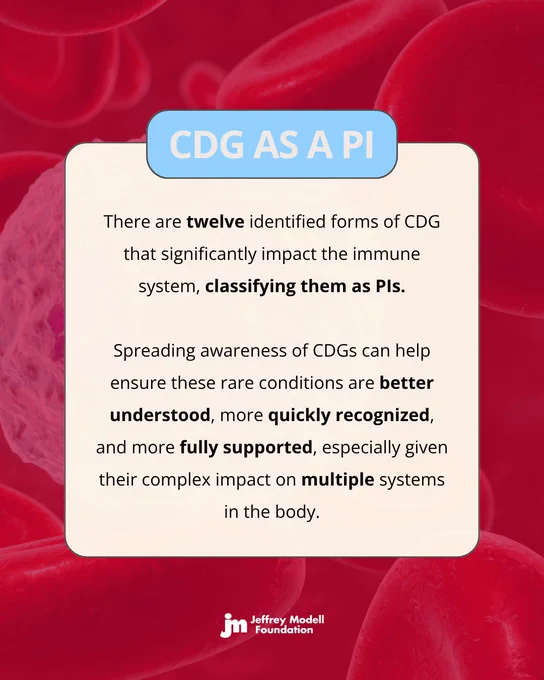 CDG AS A PI

There are twelve identified forms of CDG that significantly impact the immune system, classifying them as PIs.

Spreading awareness of CDGs can help ensure these rare conditions are better understood, more quickly recognized, and more fully supported, especially given their complex impact on multiple systems in the body.

jm Jeffrey Modell Foundation